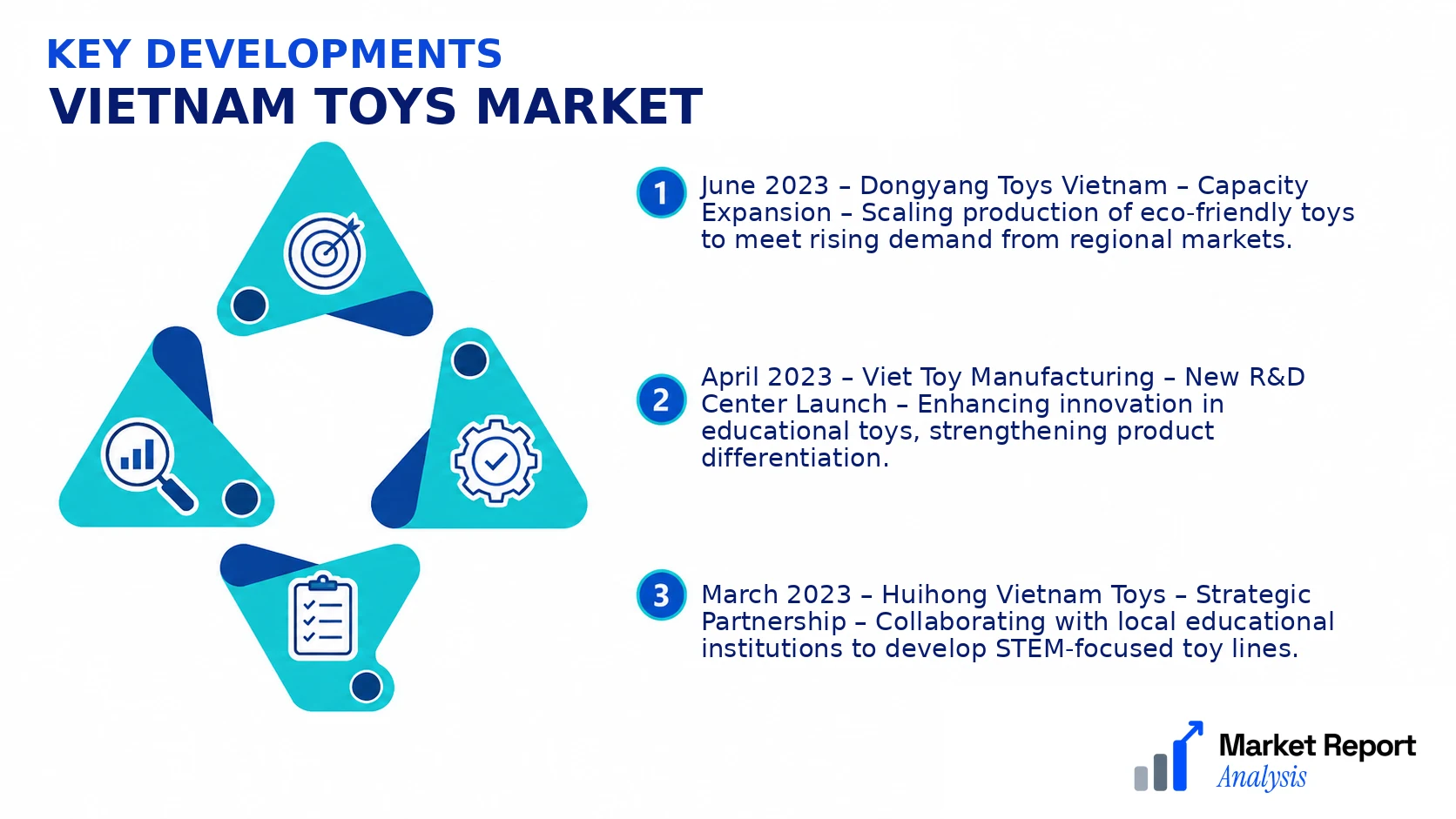 KEY DEVELOPMENTS
VIETNAM TOYS MARKET

1 June 2023 – Dongyang Toys Vietnam – Capacity Expansion – Scaling production of eco-friendly toys to meet rising demand from regional markets.

2 April 2023 – Viet Toy Manufacturing – New R&D Center Launch – Enhancing innovation in educational toys, strengthening product differentiation.

3 March 2023 – Huihong Vietnam Toys – Strategic Partnership – Collaborating with local educational institutions to develop STEM-focused toy lines.

Market Report Analysis